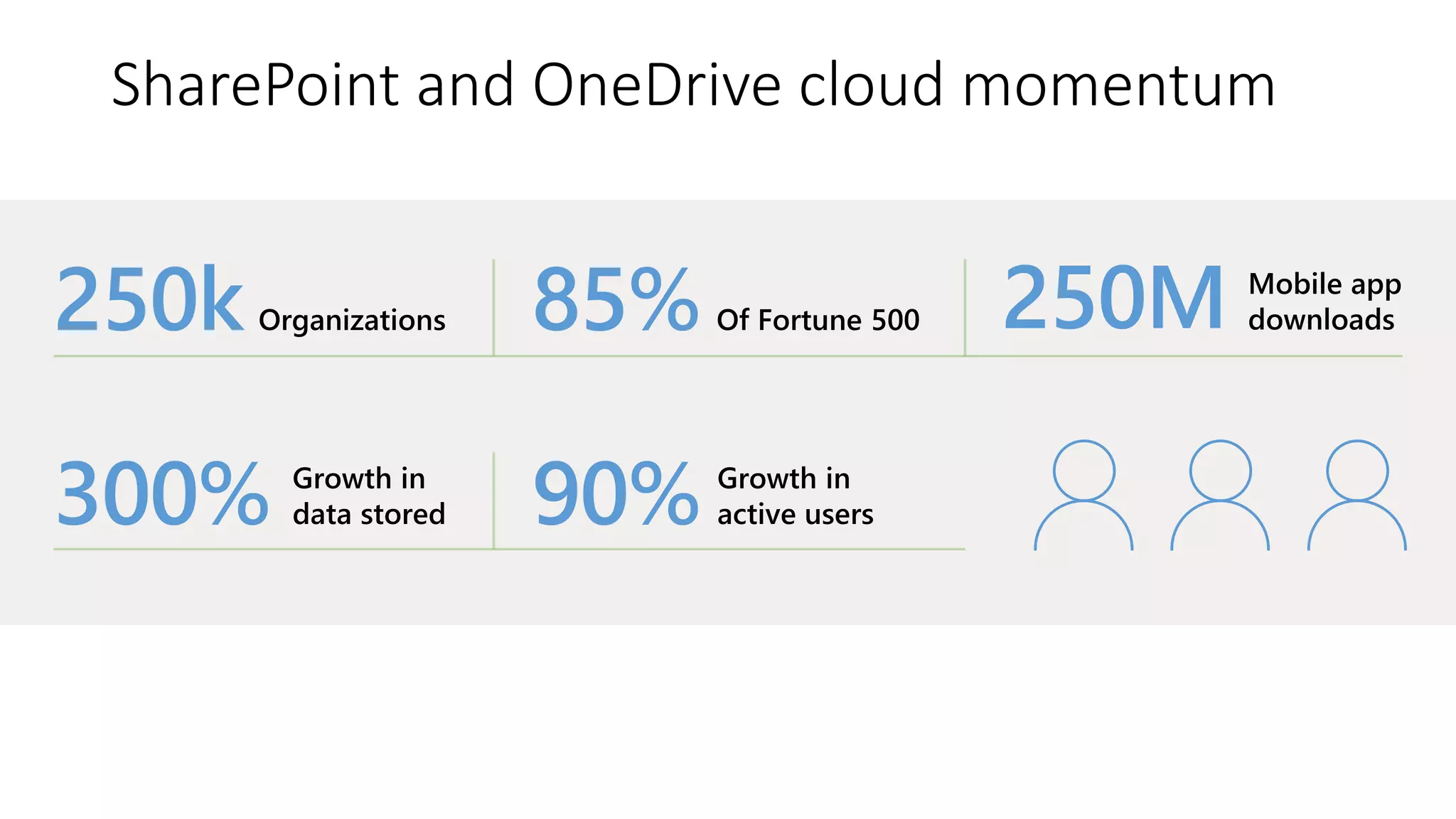 SharePoint and OneDrive cloud momentum

250k Organizations

85% Of Fortune 500

250M Mobile app downloads

300% Growth in data stored

90% Growth in active users